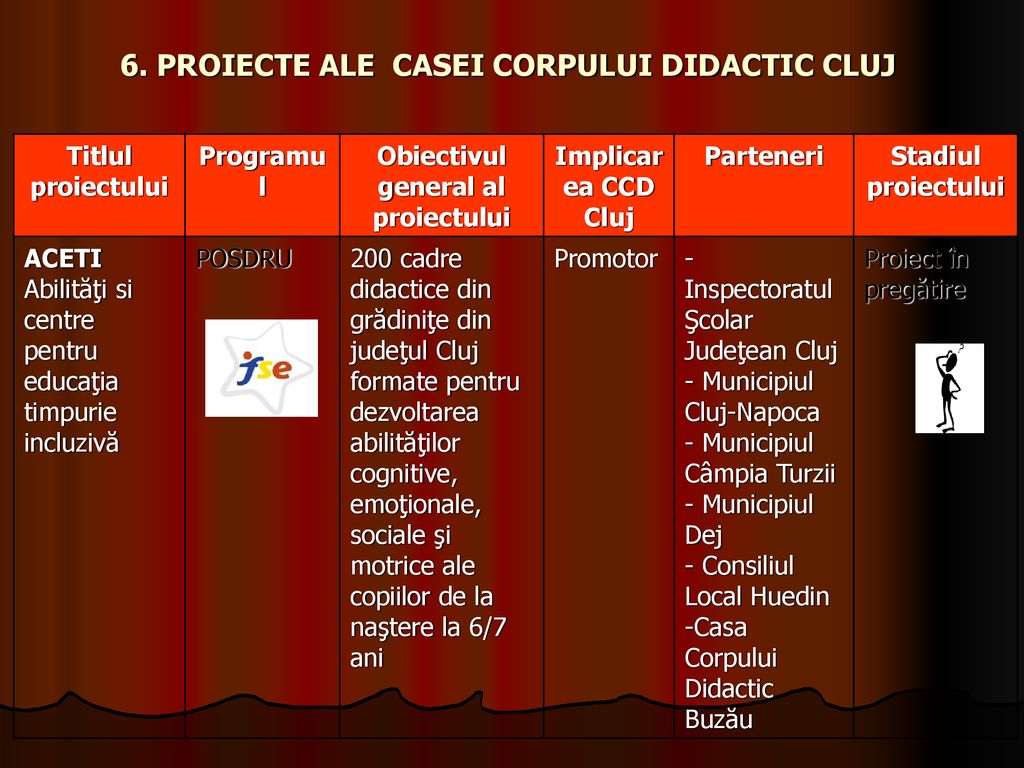 6. PROIECTE ALE CASEI CORPULUI DIDACTIC CLUJ

| Titlul proiectului | Programul | Obiectivul general al proiectului | Implicarea CCD Cluj | Parteneri | Stadiul proiectului |
|---|---|---|---|---|---|
| ACETI Abilităţi si centre pentru educaţia timpurie incluzivă | POSDRU fse | 200 cadre didactice din grădiniţe din judeţul Cluj formate pentru dezvoltarea abilităţilor cognitive, emoţionale, sociale şi motrice ale copiilor de la naştere la 6/7 ani | Promotor | - Inspectoratul Şcolar Judeţean Cluj - Municipiul Cluj-Napoca - Municipiul Câmpia Turzii - Municipiul Dej - Consiliul Local Huedin -Casa Corpului Didactic Buzău | Proiect în pregătire |